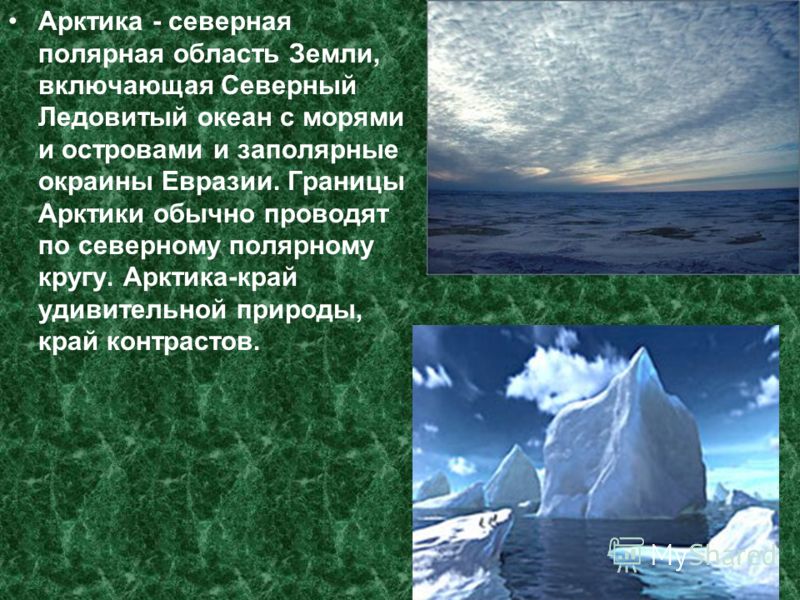 • Арктика - северная полярная область Земли, включающая Северный Ледовитый океан с морями и островами и заполярные окраины Евразии. Границы Арктики обычно проводят по северному полярному кругу. Арктика-край удивительной природы, край контрастов.

MyShared